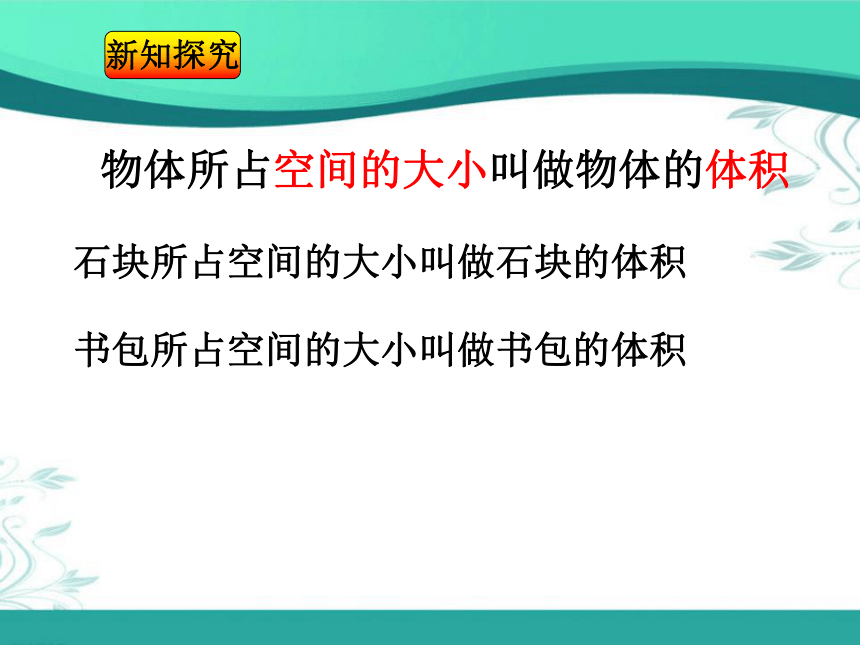 新知探究

物体所占空间的大小叫做物体的体积

石块所占空间的大小叫做石块的体积

书包所占空间的大小叫做书包的体积